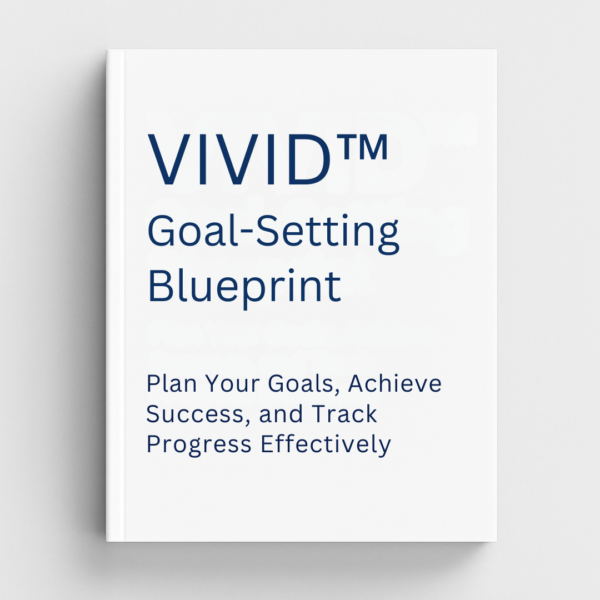 VIVID™
Goal-Setting Blueprint

Plan Your Goals, Achieve Success, and Track Progress Effectively